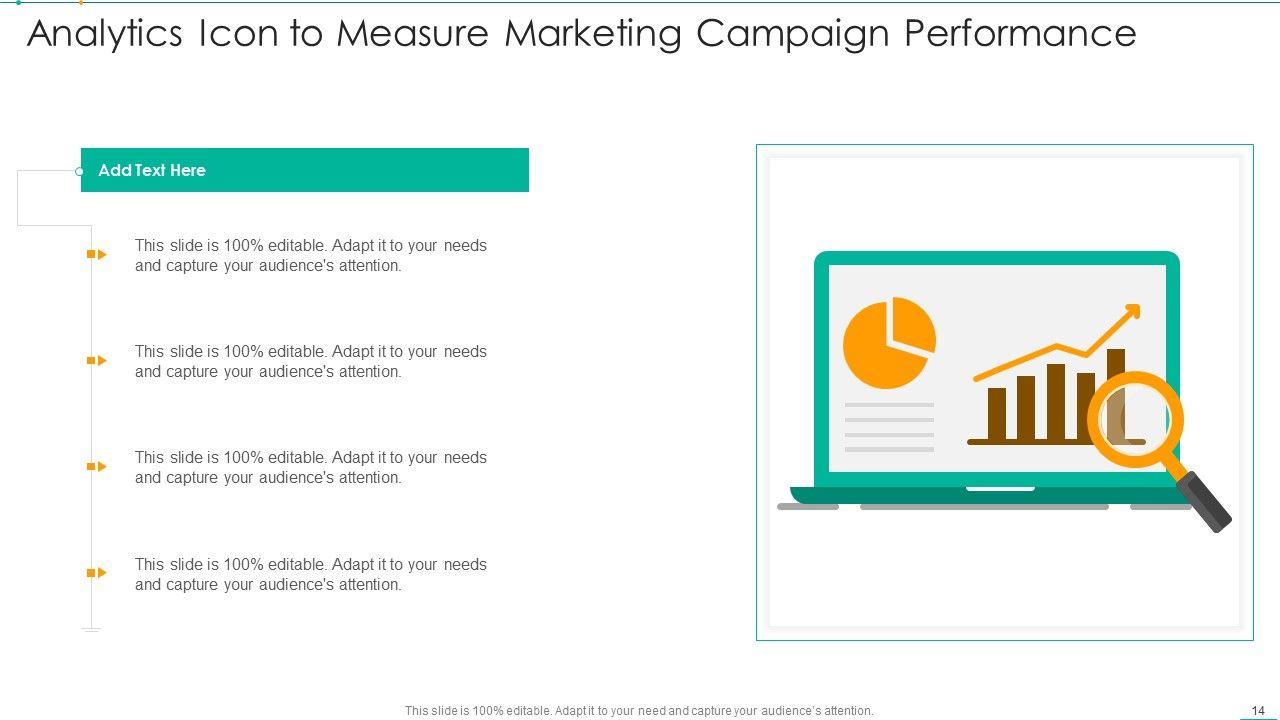 Analytics Icon to Measure Marketing Campaign Performance

Add Text Here

This slide is 100% editable. Adapt it to your needs and capture your audience's attention.

This slide is 100% editable. Adapt it to your needs and capture your audience's attention.

This slide is 100% editable. Adapt it to your needs and capture your audience's attention.

This slide is 100% editable. Adapt it to your needs and capture your audience's attention.

This slide is 100% editable. Adapt it to your need and capture your audience's attention.

14